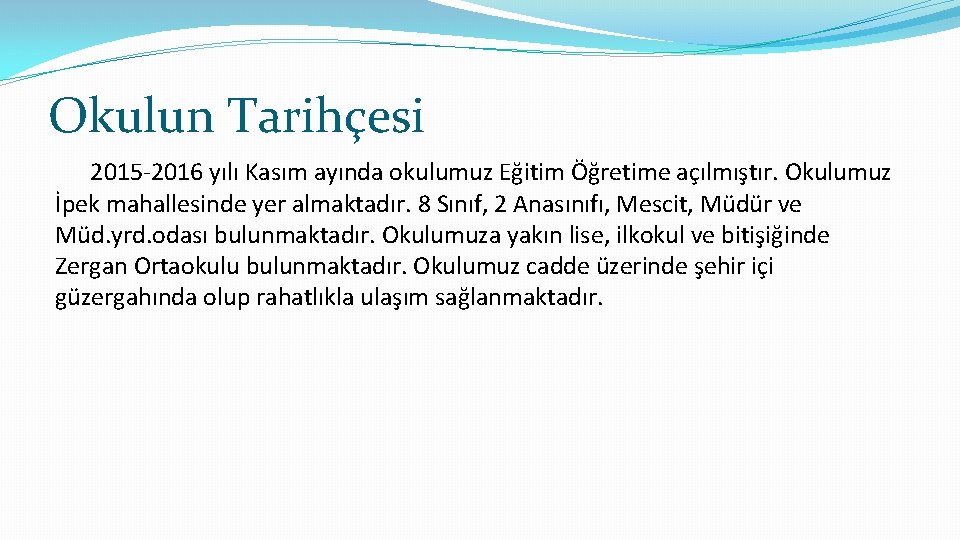 Okulun Tarihçesi

2015-2016 yılı Kasım ayında okulumuz Eğitim Öğretime açılmıştır. Okulumuz İpek mahallesinde yer almaktadır. 8 Sınıf, 2 Anasınıfı, Mescit, Müdür ve Müd.yrd.odası bulunmaktadır. Okulumuza yakın lise, ilkokul ve bitişiğinde Zergan Ortaokulu bulunmaktadır. Okulumuz cadde üzerinde şehir içi güzergahında olup rahatlıkla ulaşım sağlanmaktadır.